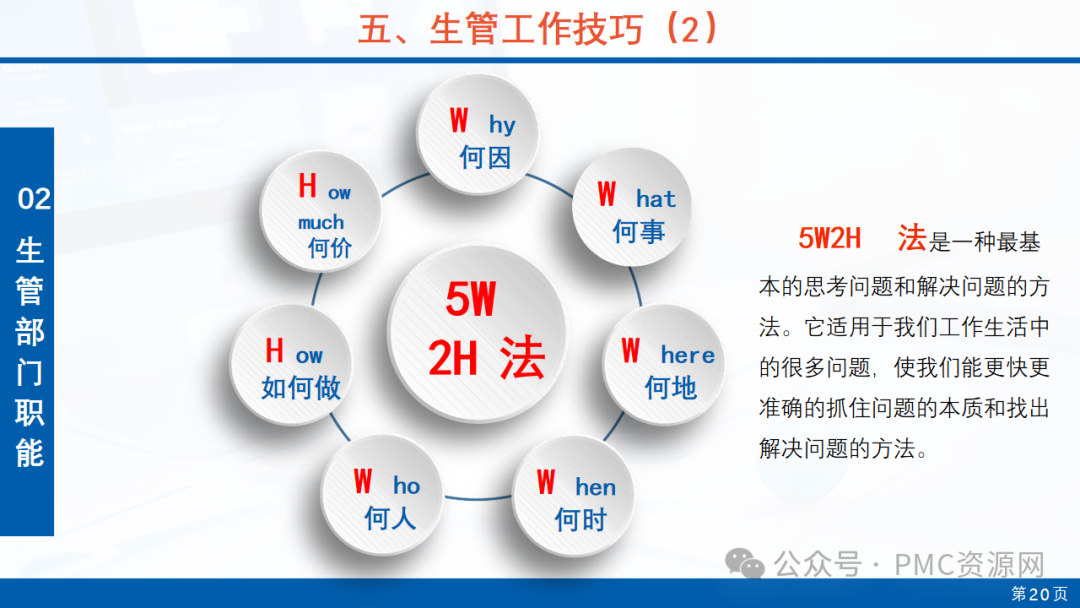 五、生管工作技巧（2）

02
生管部门职能

W hy
何因

W hat
何事

W here
何地

W hen
何时

W ho
何人

H ow
如何做

H ow much
何价

5W 2H 法

5W2H 法是一种最基本的思考问题和解决问题的方法。它适用于我们工作生活中的很多问题，使我们能更快更准确的抓住问题的本质和找出解决问题的方法。

公众号 · PMC资源网

第20页